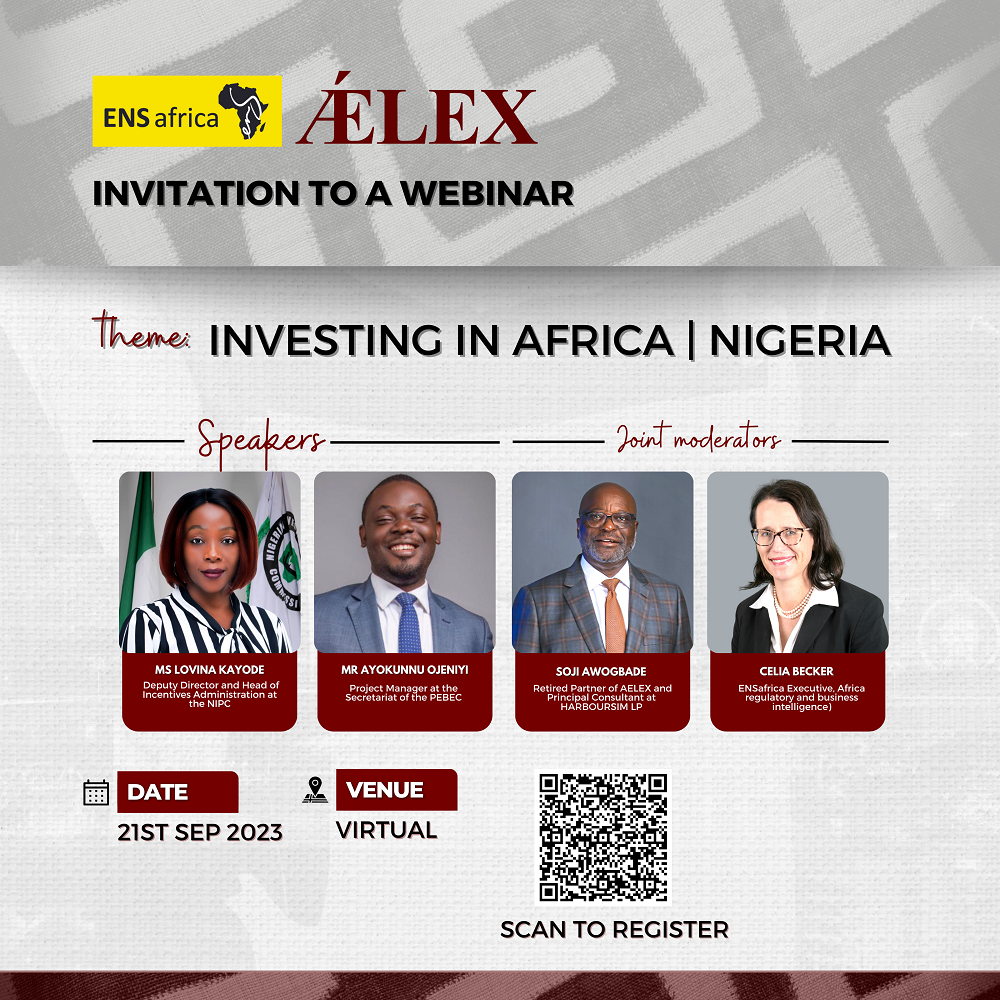 ENS africa ÆLEX

INVITATION TO A WEBINAR

Theme: INVESTING IN AFRICA | NIGERIA

Speakers

Joint moderators

MS LOVINA KAYODE
Deputy Director and Head of Incentives Administration at the NIPC

MR AYOKUNNU OJENIYI
Project Manager at the Secretariat of the PEBEC

SOJI AWOGBADE
Retired Partner of AELEX and Principal Consultant at HARBOURSIM LP

CELIA BECKER
ENSafrica Executive, Africa regulatory and business intelligence)

DATE
21ST SEP 2023

VENUE
VIRTUAL

SCAN TO REGISTER